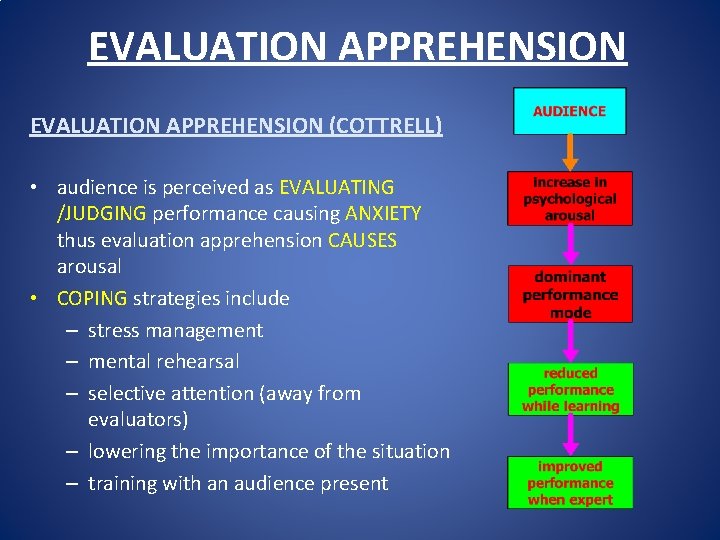 EVALUATION APPREHENSION

EVALUATION APPREHENSION (COTTRELL)

• audience is perceived as EVALUATING /JUDGING performance causing ANXIETY thus evaluation apprehension CAUSES arousal
• COPING strategies include
– stress management
– mental rehearsal
– selective attention (away from evaluators)
– lowering the importance of the situation
– training with an audience present

AUDIENCE

increase in psychological arousal

dominant performance mode

reduced performance while learning

improved performance when expert